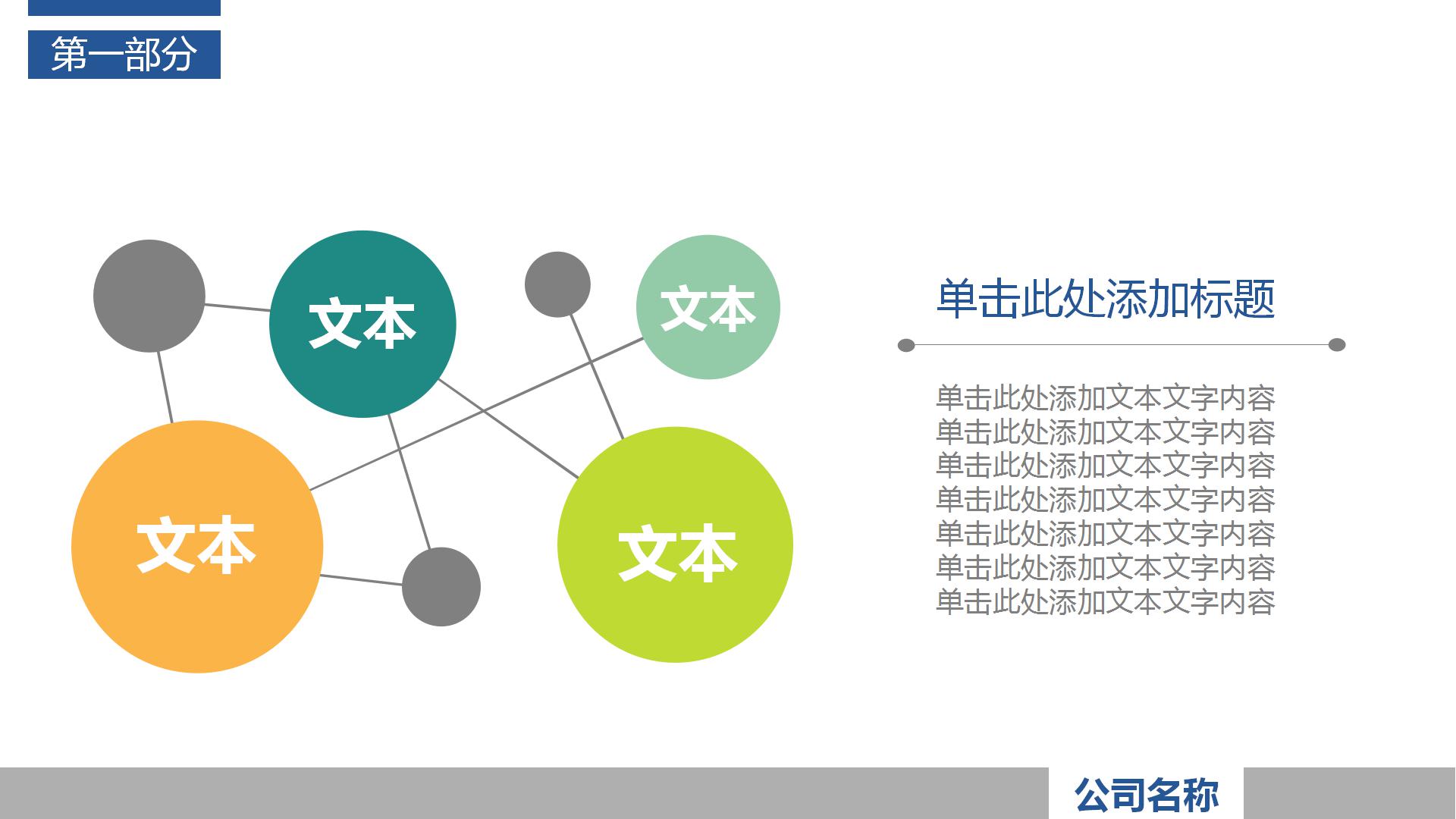 第一部分

文本

文本

文本

文本

单击此处添加标题

单击此处添加文本文字内容
单击此处添加文本文字内容
单击此处添加文本文字内容
单击此处添加文本文字内容
单击此处添加文本文字内容
单击此处添加文本文字内容
单击此处添加文本文字内容

公司名称